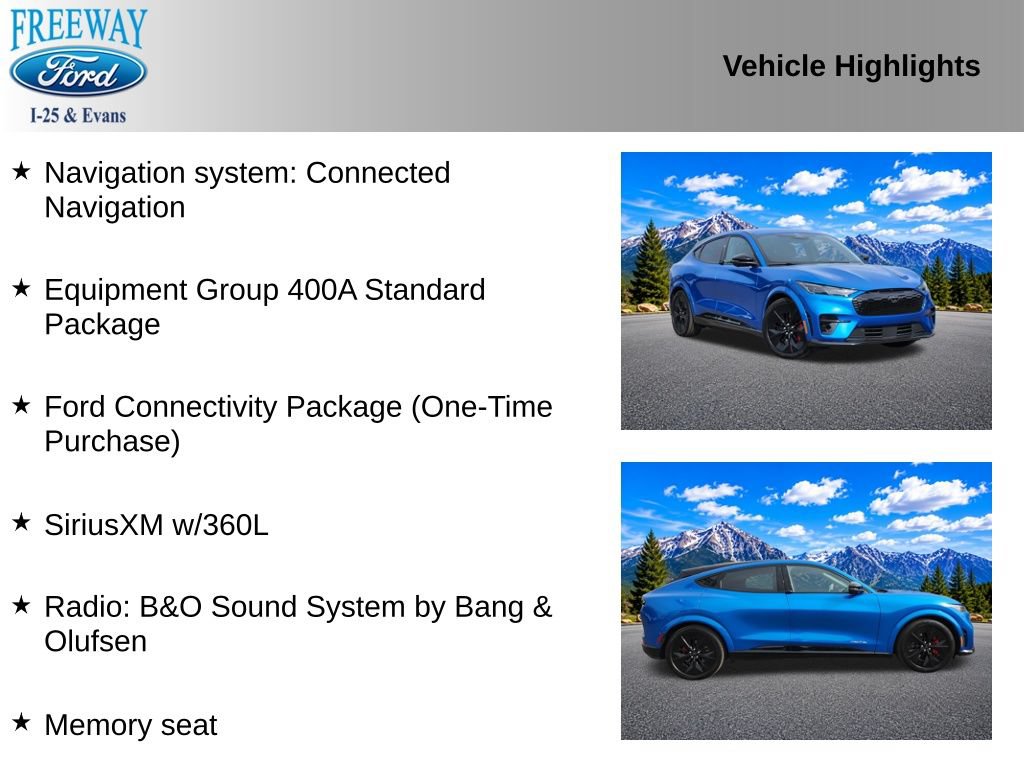 FREEWAY
Ford
I-25 & Evans

Vehicle Highlights

★ Navigation system: Connected Navigation

★ Equipment Group 400A Standard Package

★ Ford Connectivity Package (One-Time Purchase)

★ SiriusXM w/360L

★ Radio: B&O Sound System by Bang & Olufsen

★ Memory seat